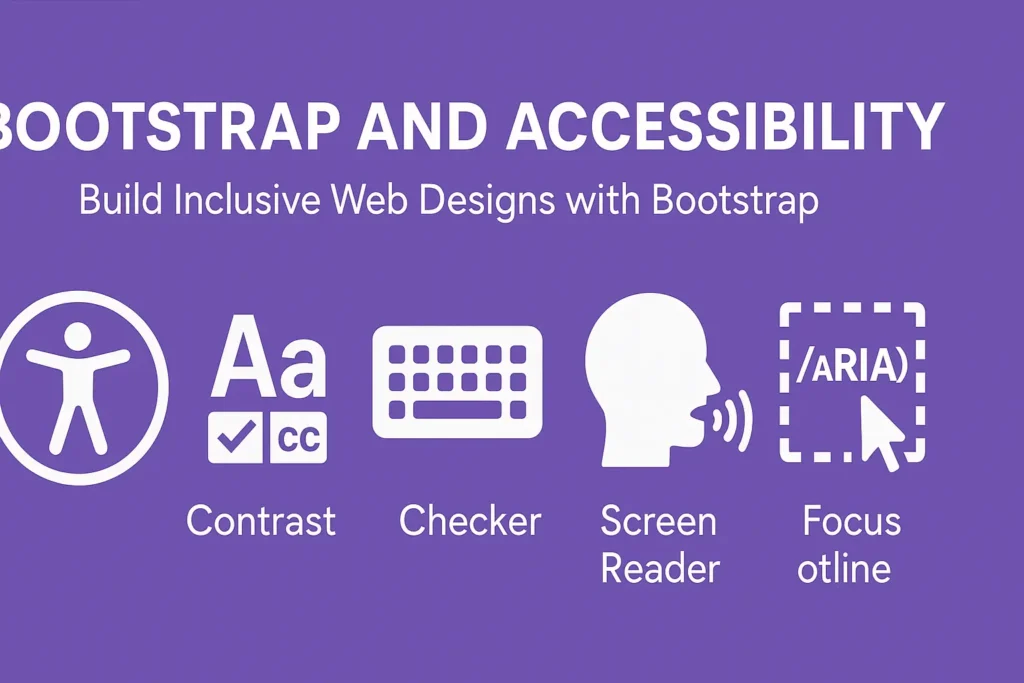 BOOTSTRAP AND ACCESSIBILITY

Build Inclusive Web Designs with Bootstrap

Aa

CC

/ARIA)

Contrast

Checker

Screen Reader

Focus otline